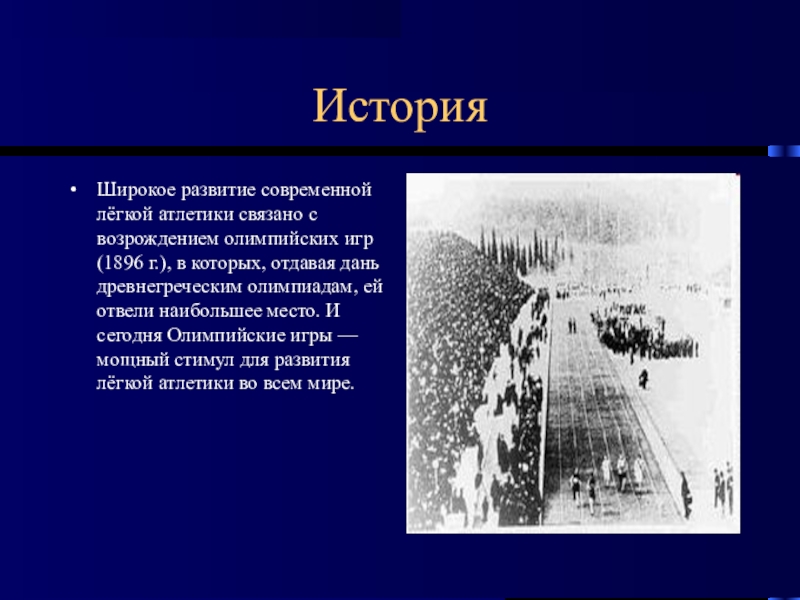 История

• Широкое развитие современной лёгкой атлетики связано с возрождением олимпийских игр (1896 г.), в которых, отдавая дань древнегреческим олимпиадам, ей отвели наибольшее место. И сегодня Олимпийские игры — мощный стимул для развития лёгкой атлетики во всем мире.